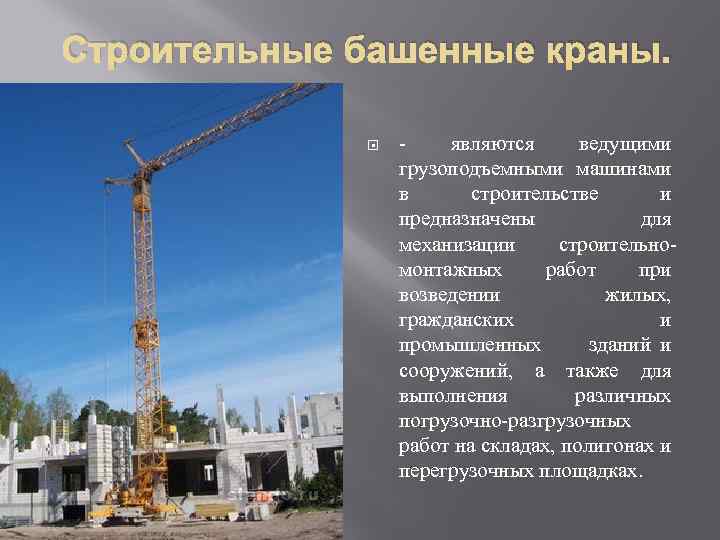 Строительные башенные краны.

- являются ведущими грузоподъемными машинами в строительстве и предназначены для механизации строительно-монтажных работ при возведении жилых, гражданских и промышленных зданий и сооружений, а также для выполнения различных погрузочно-разгрузочных работ на складах, полигонах и перегрузочных площадках.